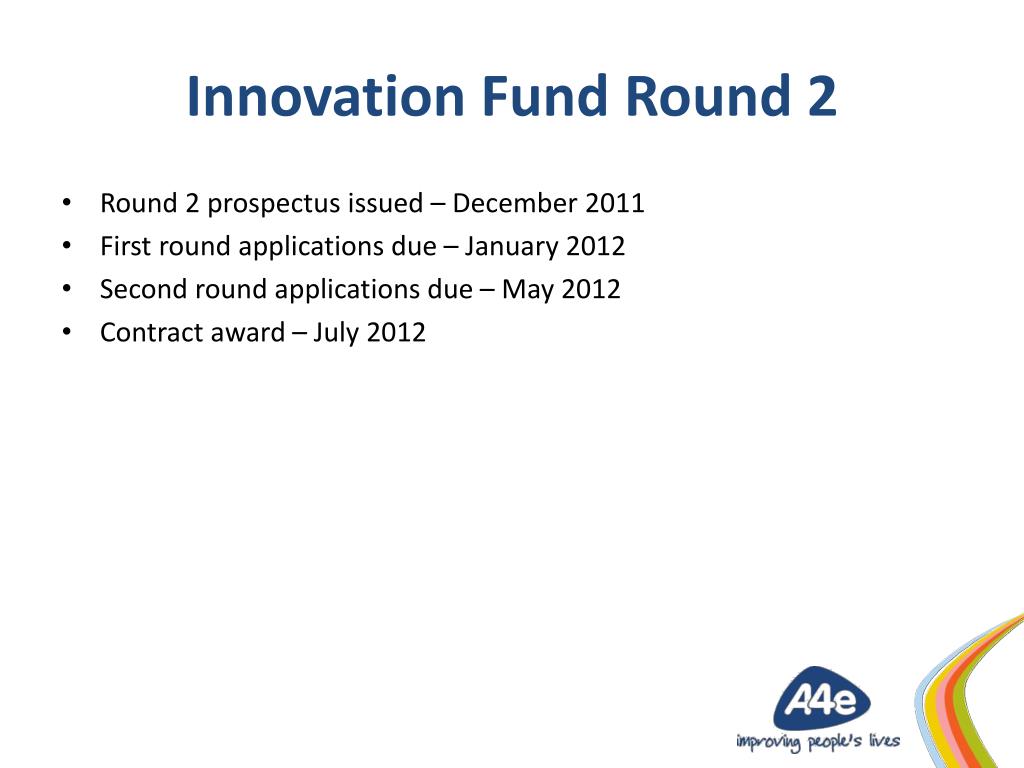 Innovation Fund Round 2

• Round 2 prospectus issued – December 2011
• First round applications due – January 2012
• Second round applications due – May 2012
• Contract award – July 2012

A4e
improving people's lives